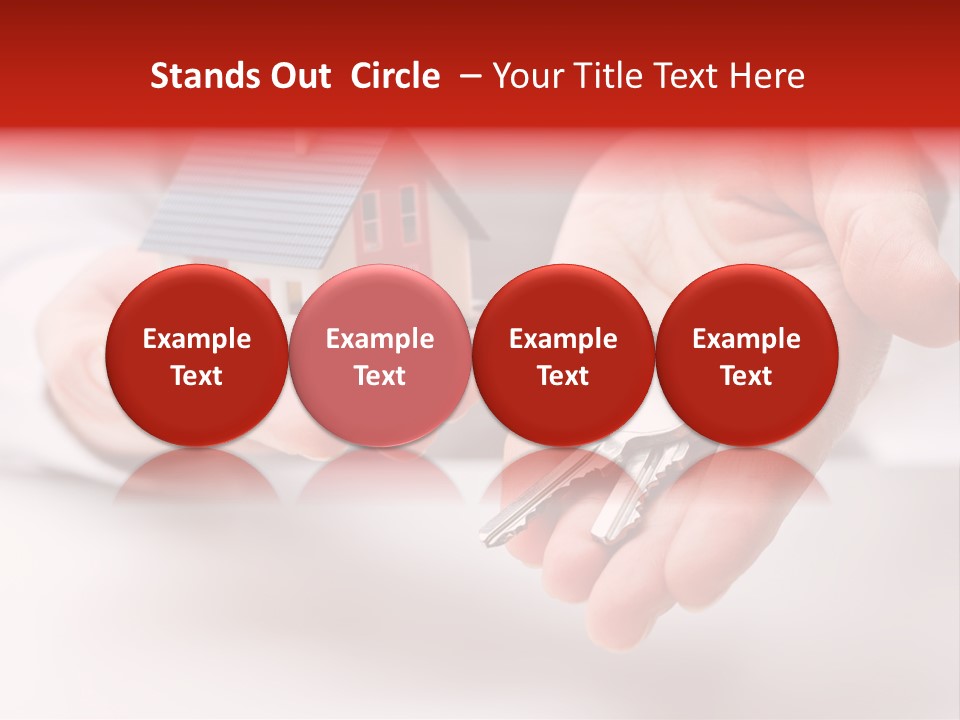 Stands Out Circle – Your Title Text Here

Example Text

Example Text

Example Text

Example Text